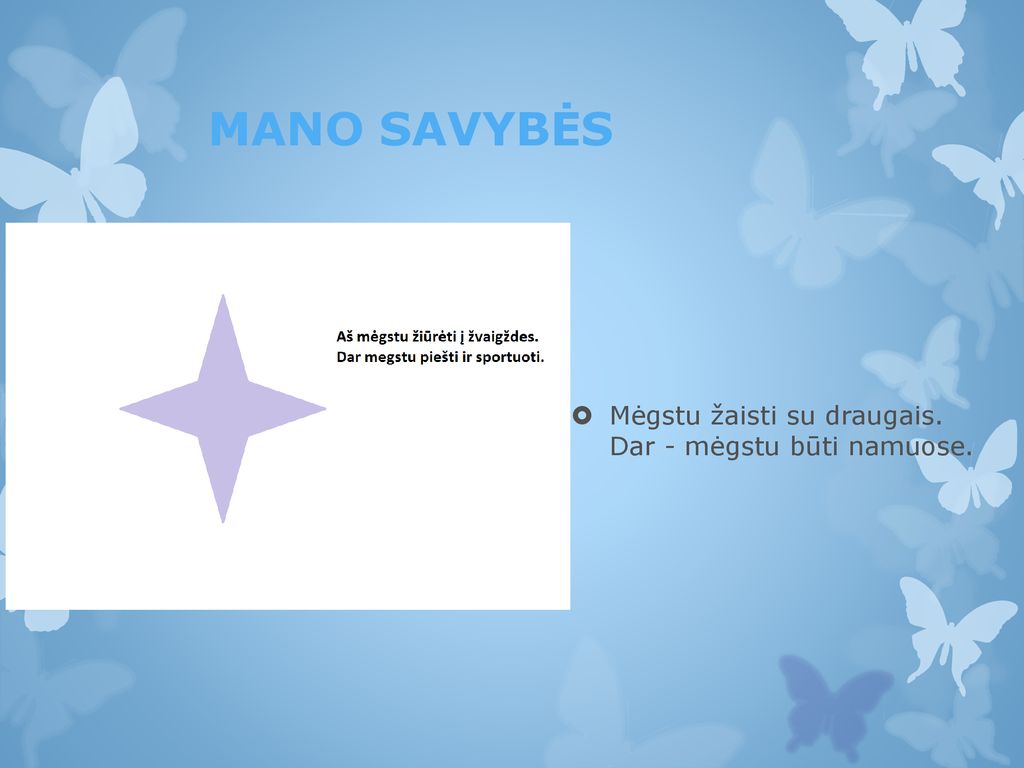 MANO SAVYBĖS

Aš mėgstu žiūrėti į žvaigždes.
Dar megstu piešti ir sportuoti.

Mėgstu žaisti su draugais.
Dar - mėgstu būti namuose.